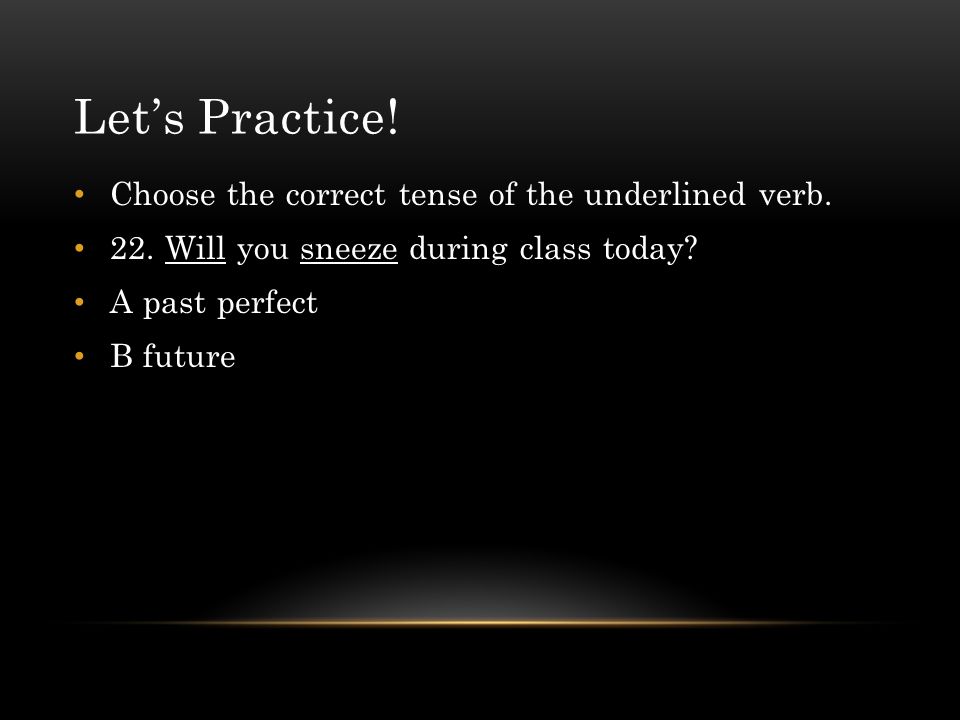 Let’s Practice!

• Choose the correct tense of the underlined verb.
• 22. Will you sneeze during class today?
• A past perfect
• B future